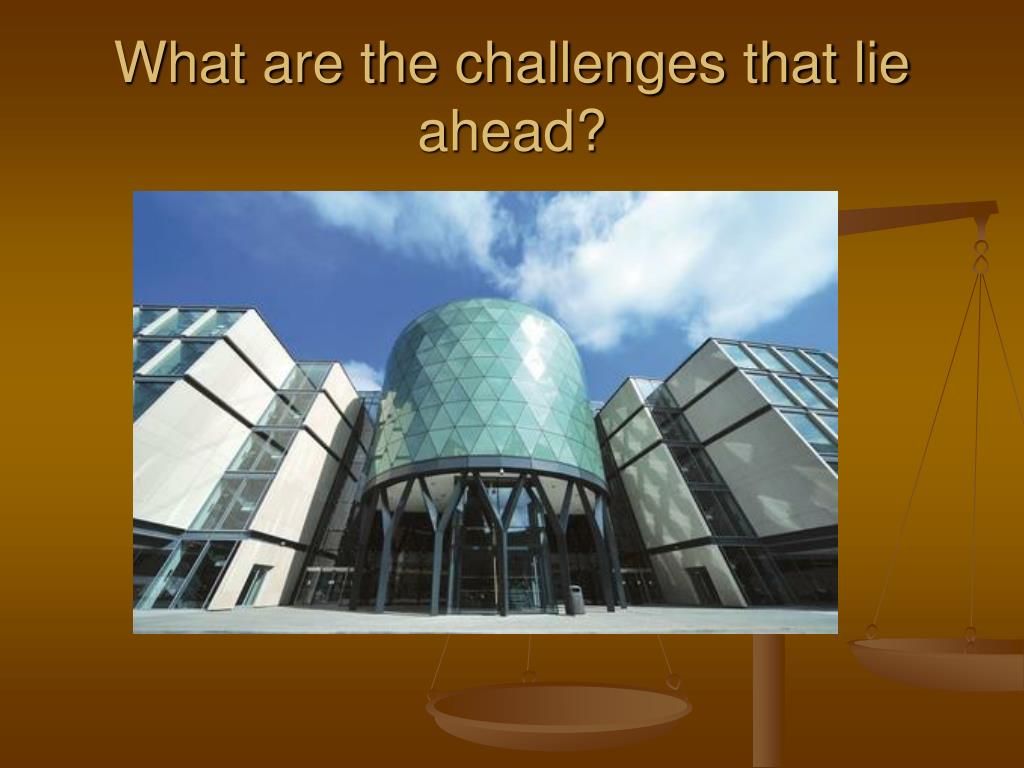 What are the challenges that lie ahead?